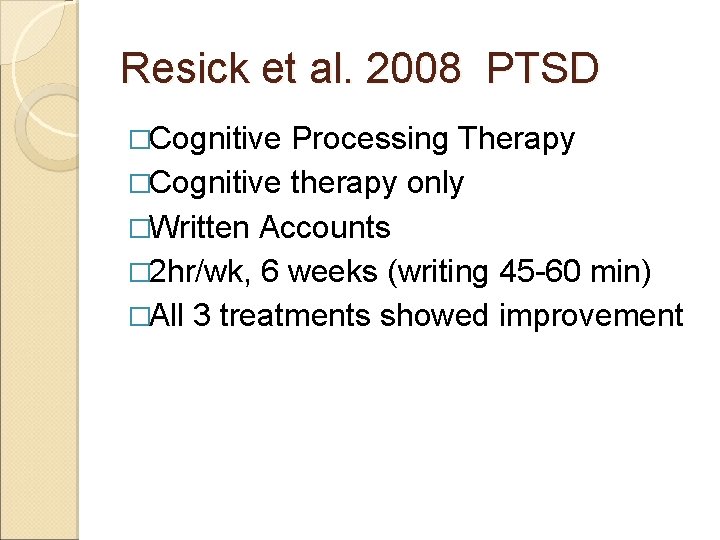 Resick et al. 2008 PTSD

□Cognitive Processing Therapy
□Cognitive therapy only
□Written Accounts
□2hr/wk, 6 weeks (writing 45-60 min)
□All 3 treatments showed improvement